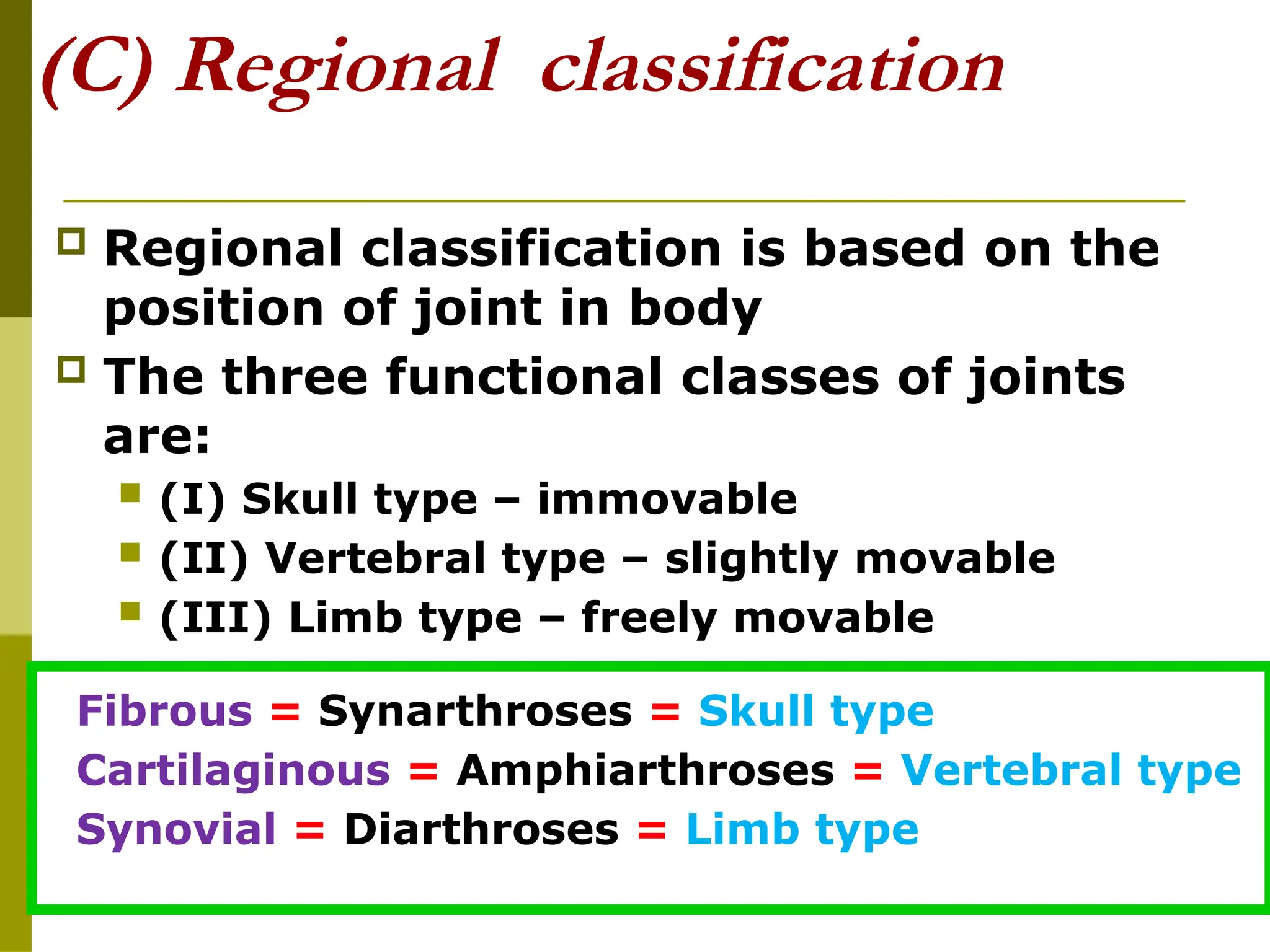 (C) Regional classification

Regional classification is based on the position of joint in body

The three functional classes of joints are:

(I) Skull type – immovable

(II) Vertebral type – slightly movable

(III) Limb type – freely movable

Fibrous = Synarthroses = Skull type
Cartilaginous = Amphiarthroses = Vertebral type
Synovial = Diarthroses = Limb type